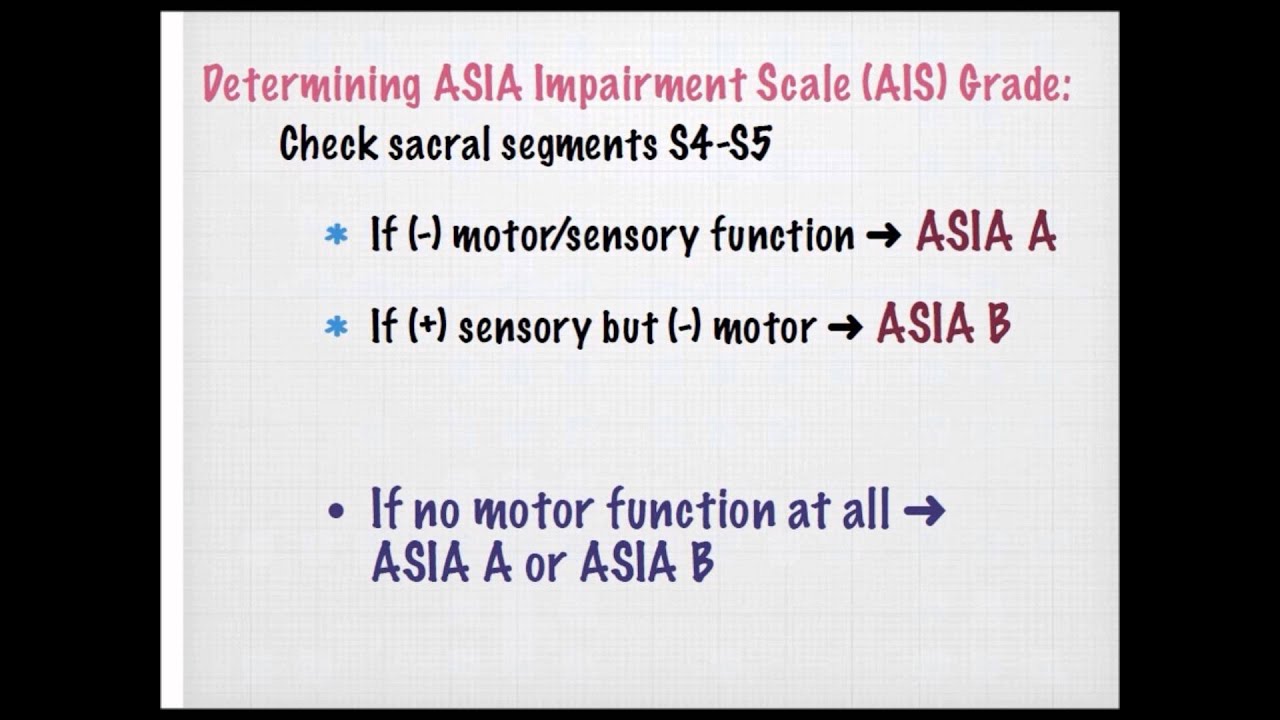 Determining ASIA Impairment Scale (AIS) Grade:

Check sacral segments S4-S5

* If (-) motor/sensory function → ASIA A

* If (+) sensory but (-) motor → ASIA B

• If no motor function at all → ASIA A or ASIA B